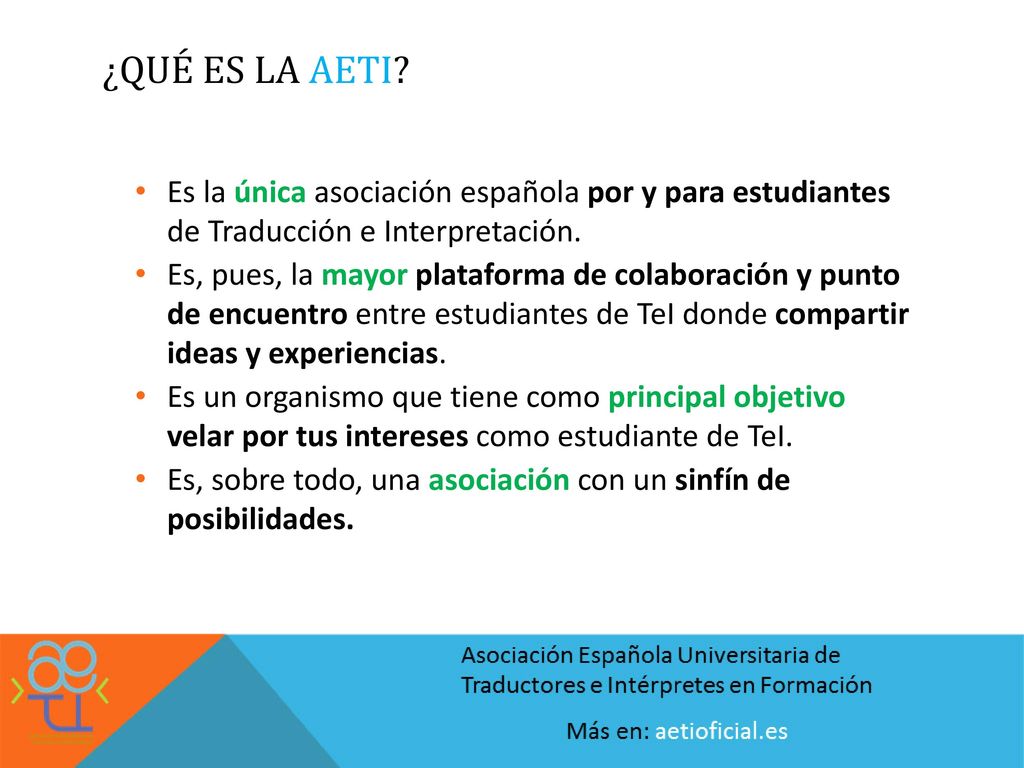 ¿QUÉ ES LA AETI?

• Es la única asociación española por y para estudiantes de Traducción e Interpretación.
• Es, pues, la mayor plataforma de colaboración y punto de encuentro entre estudiantes de TeI donde compartir ideas y experiencias.
• Es un organismo que tiene como principal objetivo velar por tus intereses como estudiante de TeI.
• Es, sobre todo, una asociación con un sinfín de posibilidades.

ae
ti

Asociación Española Universitaria de Traductores e Intérpretes en Formación

Más en: aetioficial.es